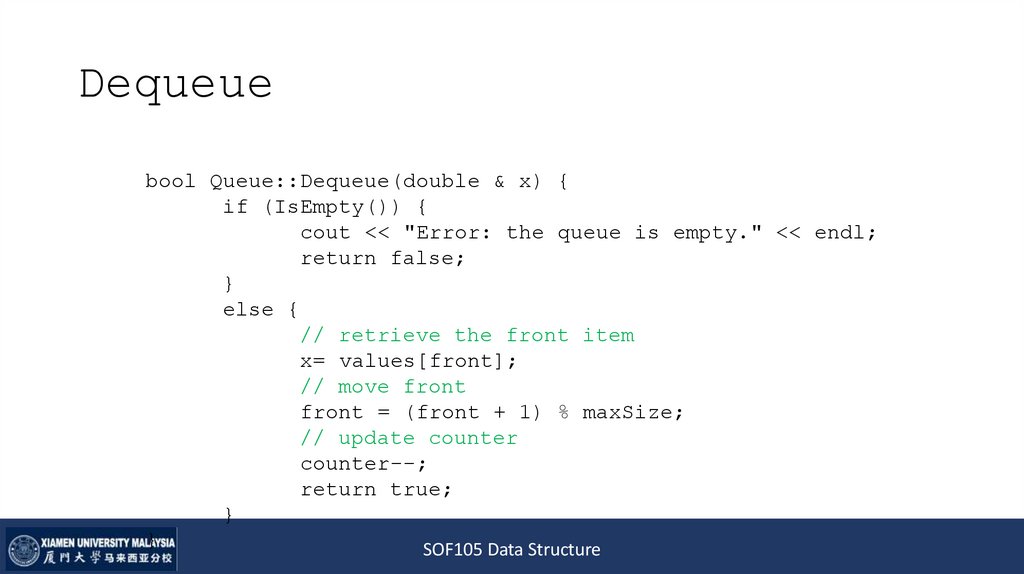 Dequeue

bool Queue::Dequeue(double & x) {
if (IsEmpty()) {
cout << "Error: the queue is empty." << endl;
return false;
}
else {
// retrieve the front item
x= values[front];
// move front
front = (front + 1) % maxSize;
// update counter
counter--;
return true;
}

XIAMEN UNIVERSITY MALAYSIA
厦門大學马来西亚分校

SOF105 Data Structure